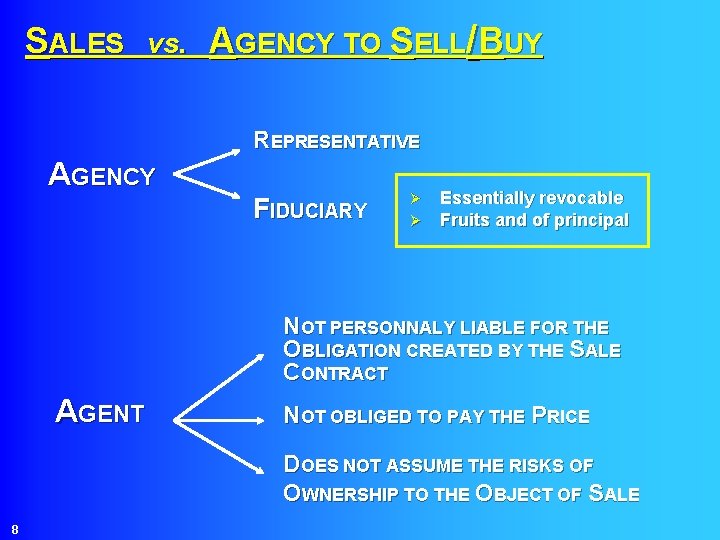 SALES vs. AGENCY TO SELL/BUY

AGENCY

REPRESENTATIVE

FIDUCIARY

➢ Essentially revocable
➢ Fruits and of principal

AGENT

NOT PERSONNALY LIABLE FOR THE OBLIGATION CREATED BY THE SALE CONTRACT

NOT OBLIGED TO PAY THE PRICE

DOES NOT ASSUME THE RISKS OF OWNERSHIP TO THE OBJECT OF SALE

8